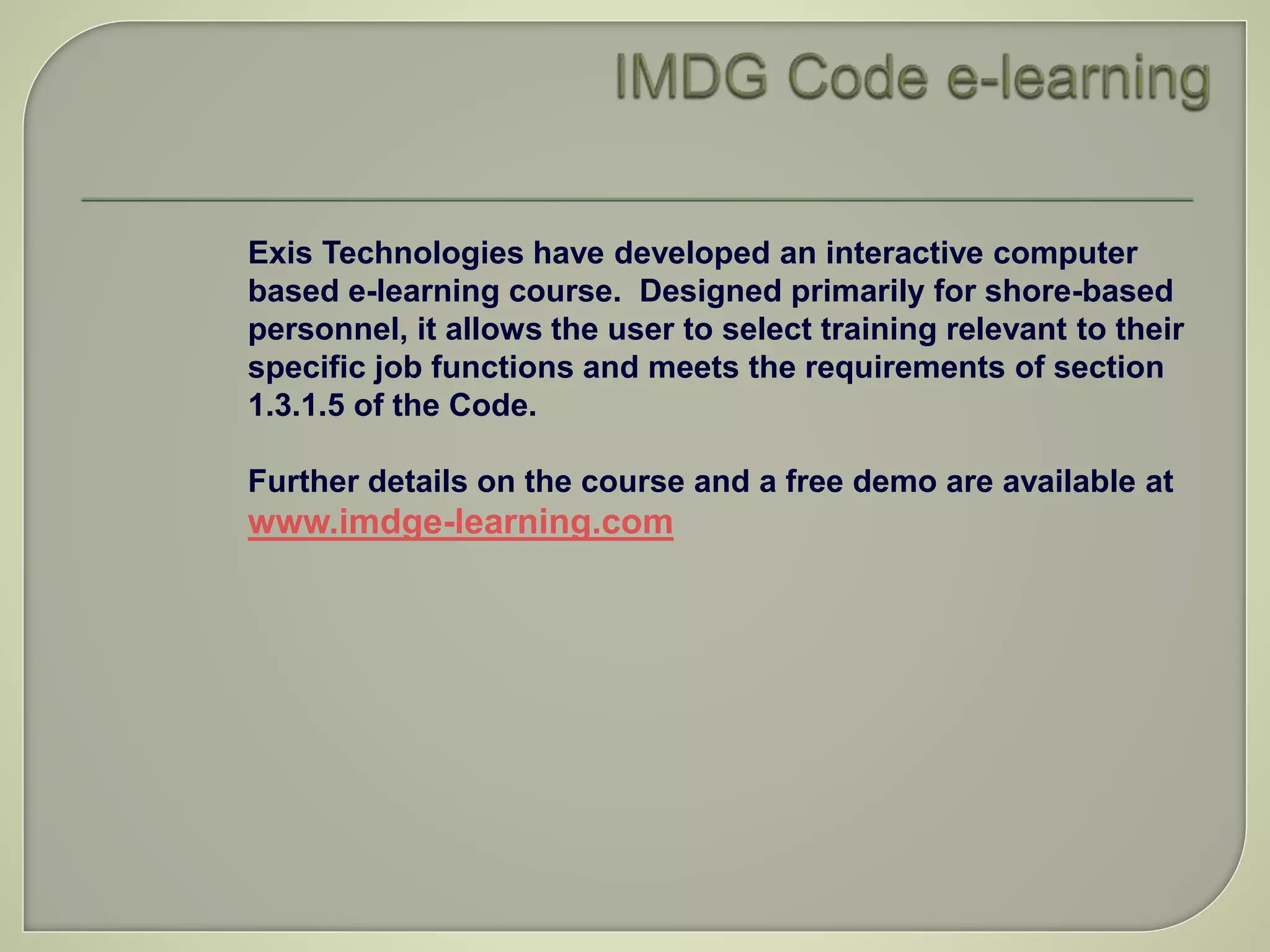 IMDG Code e-learning

Exis Technologies have developed an interactive computer based e-learning course. Designed primarily for shore-based personnel, it allows the user to select training relevant to their specific job functions and meets the requirements of section 1.3.1.5 of the Code.

Further details on the course and a free demo are available at www.imdge-learning.com